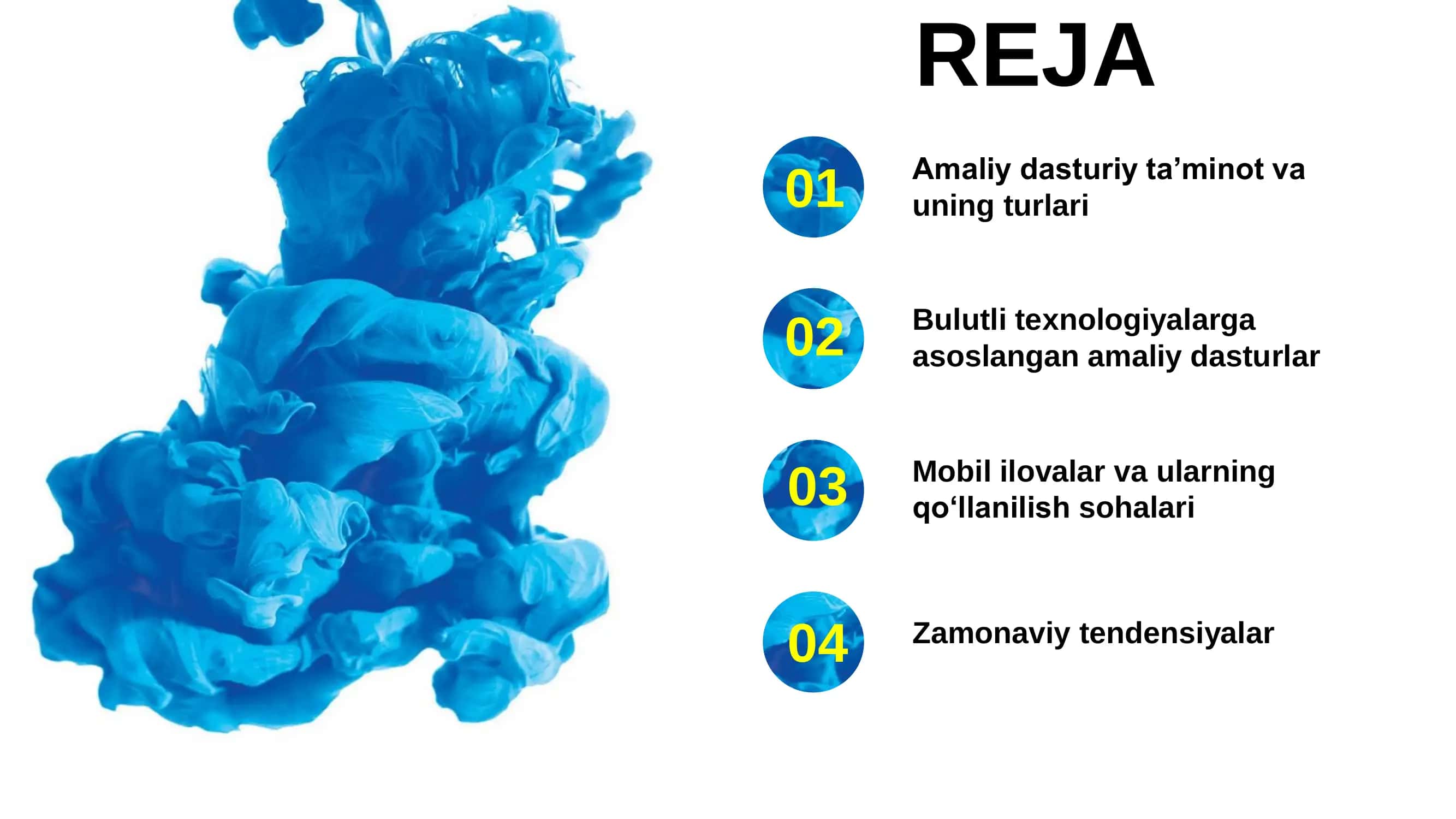 REJA

01

Amaliy dasturiy ta’minot va uning turlari

02

Bulutli texnologiyalarga asoslangan amaliy dasturlar

03

Mobil ilovalar va ularning qo‘llanilish sohalari

04

Zamonaviy tendensiyalar